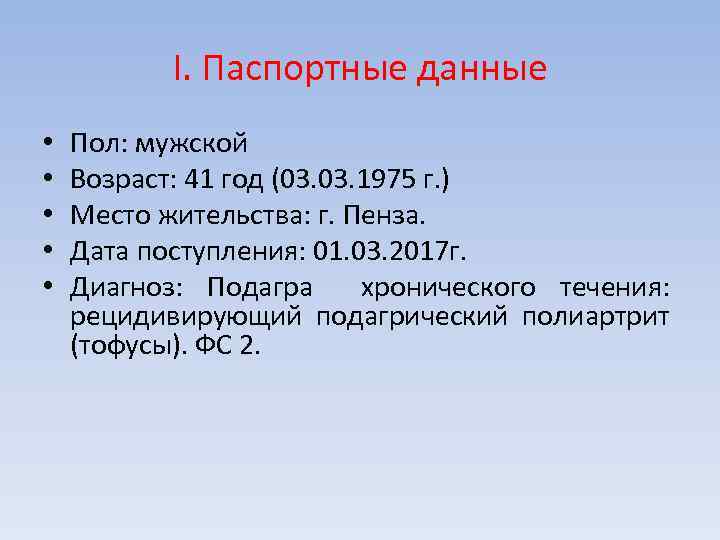 I. Паспортные данные

• Пол: мужской
• Возраст: 41 год (03.03.1975 г.)
• Место жительства: г. Пенза.
• Дата поступления: 01.03.2017г.
• Диагноз: Подагра хронического течения: рецидивирующий подагрический полиартрит (тофусы). ФС 2.